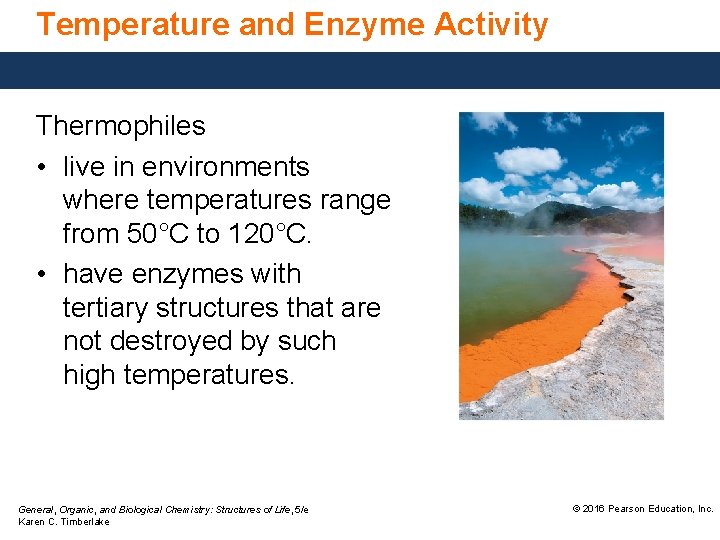 Temperature and Enzyme Activity

Thermophiles

• live in environments where temperatures range from 50°C to 120°C.

• have enzymes with tertiary structures that are not destroyed by such high temperatures.

General, Organic, and Biological Chemistry: Structures of Life, 5/e
Karen C. Timberlake

© 2016 Pearson Education, Inc.